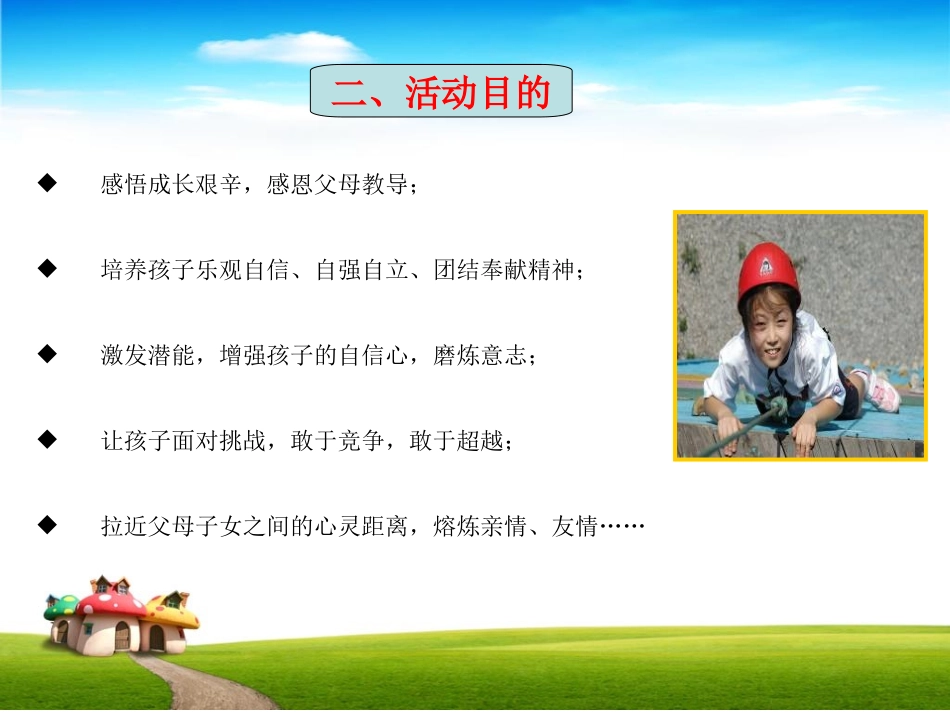 二、活动目的

◆ 感悟成长艰辛，感恩父母教导；

◆ 培养孩子乐观自信、自强自立、团结奉献精神；

◆ 激发潜能，增强孩子的自信心，磨炼意志；

◆ 让孩子面对挑战，敢于竞争，敢于超越；

◆ 拉近父母子女之间的心灵距离，熔炼亲情、友情……